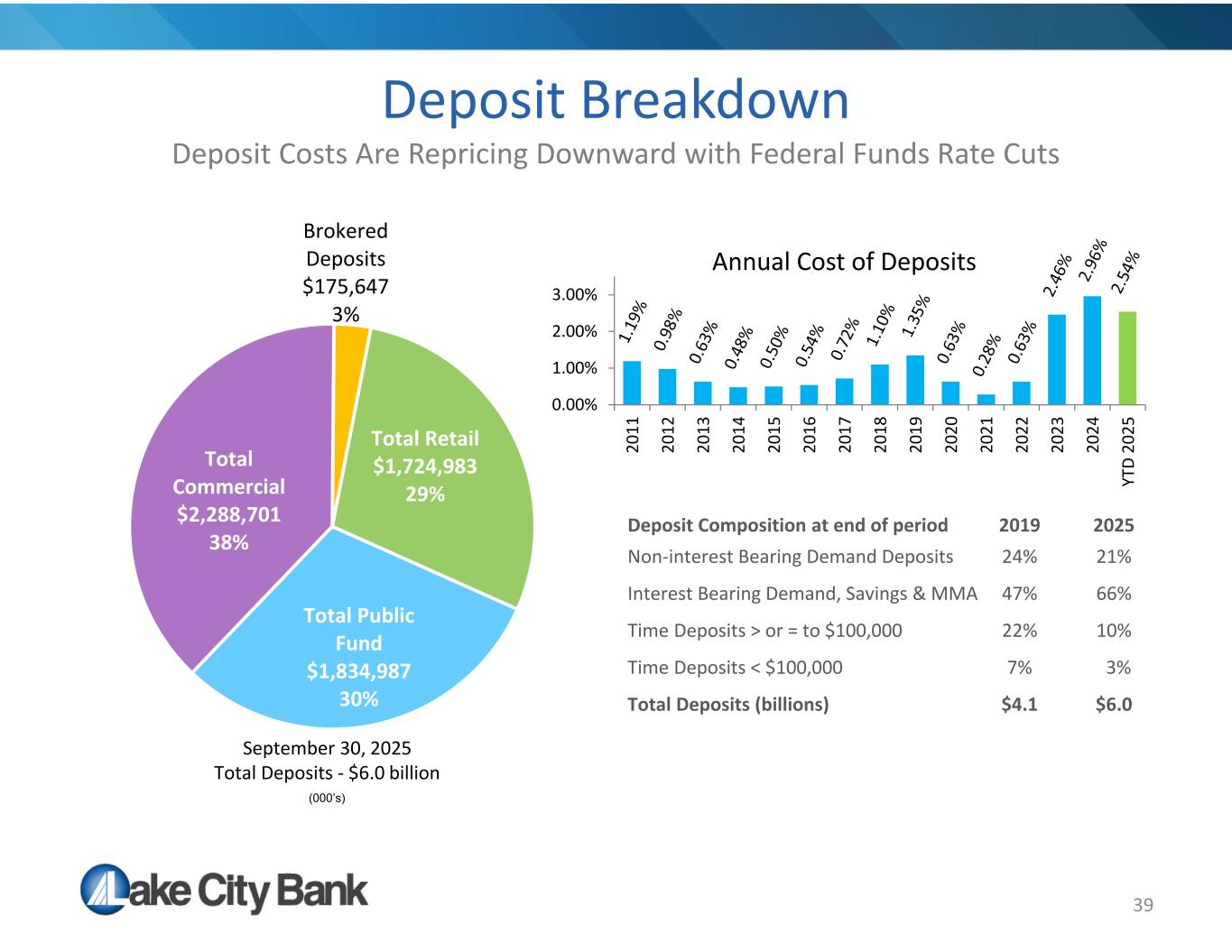 Deposit Breakdown

Deposit Costs Are Repricing Downward with Federal Funds Rate Cuts

Brokered Deposits
$175,647
3%

Total Retail
$1,724,983
29%

Total Public Fund
$1,834,987
30%

Total Commercial
$2,288,701
38%

September 30, 2025
Total Deposits - $6.0 billion
(000's)

Annual Cost of Deposits

3.00%
2.00%
1.00%
0.00%

1.19% 0.98% 0.63% 0.48% 0.50% 0.54% 0.72% 1.10% 1.35% 0.63% 0.28% 0.63% 2.46% 2.96% 2.54%

2011 2012 2013 2014 2015 2016 2017 2018 2019 2020 2021 2022 2023 2024 YTD 2025

| Deposit Composition at end of period | 2019 | 2025 |
|---|---|---|
| Non-interest Bearing Demand Deposits | 24% | 21% |
| Interest Bearing Demand, Savings & MMA | 47% | 66% |
| Time Deposits > or = to $100,000 | 22% | 10% |
| Time Deposits < $100,000 | 7% | 3% |
| Total Deposits (billions) | $4.1 | $6.0 |

Lake City Bank

39